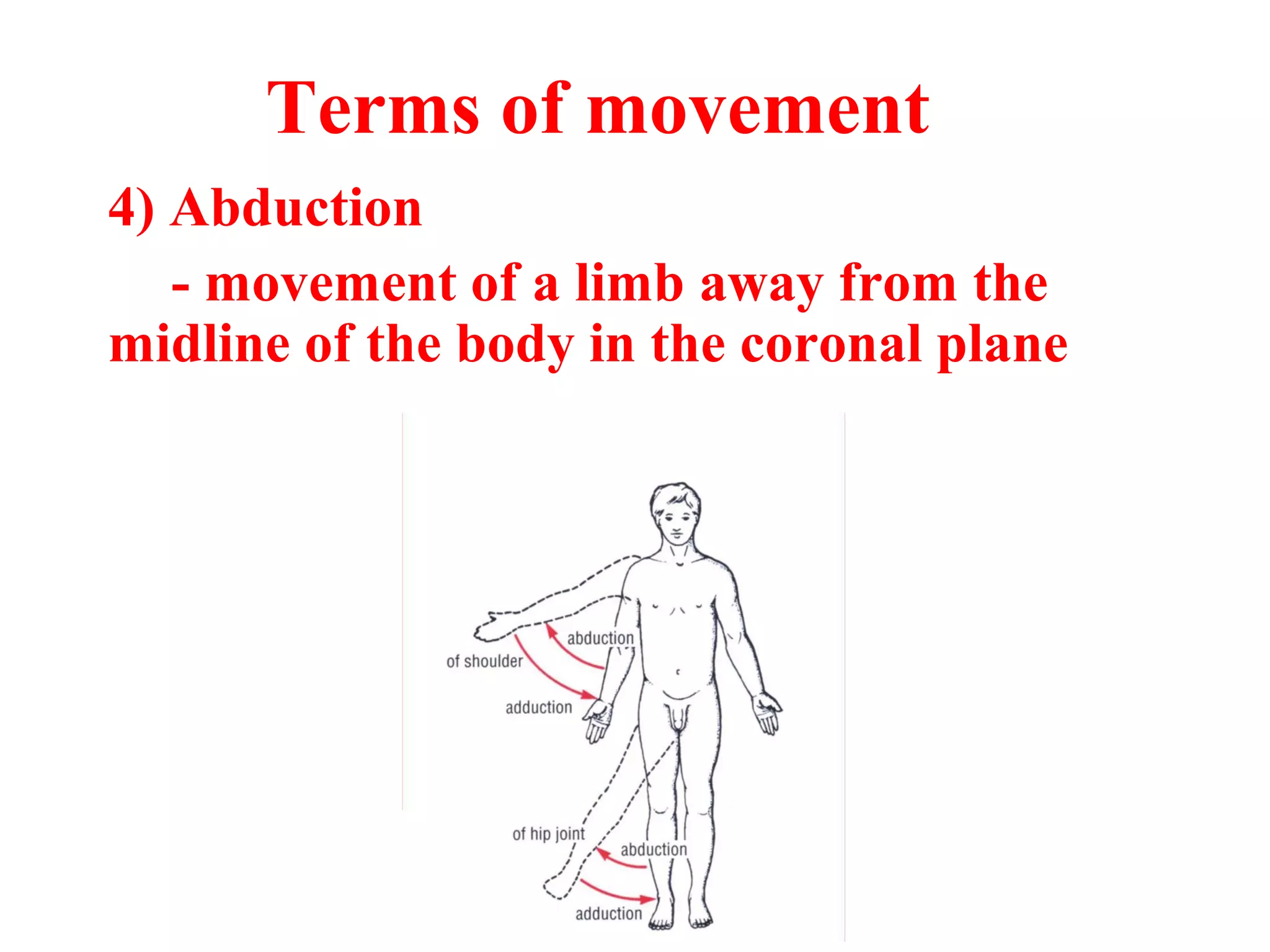 Terms of movement

4) Abduction

- movement of a limb away from the midline of the body in the coronal plane

abduction

of shoulder

adduction

of hip joint

abduction

adduction